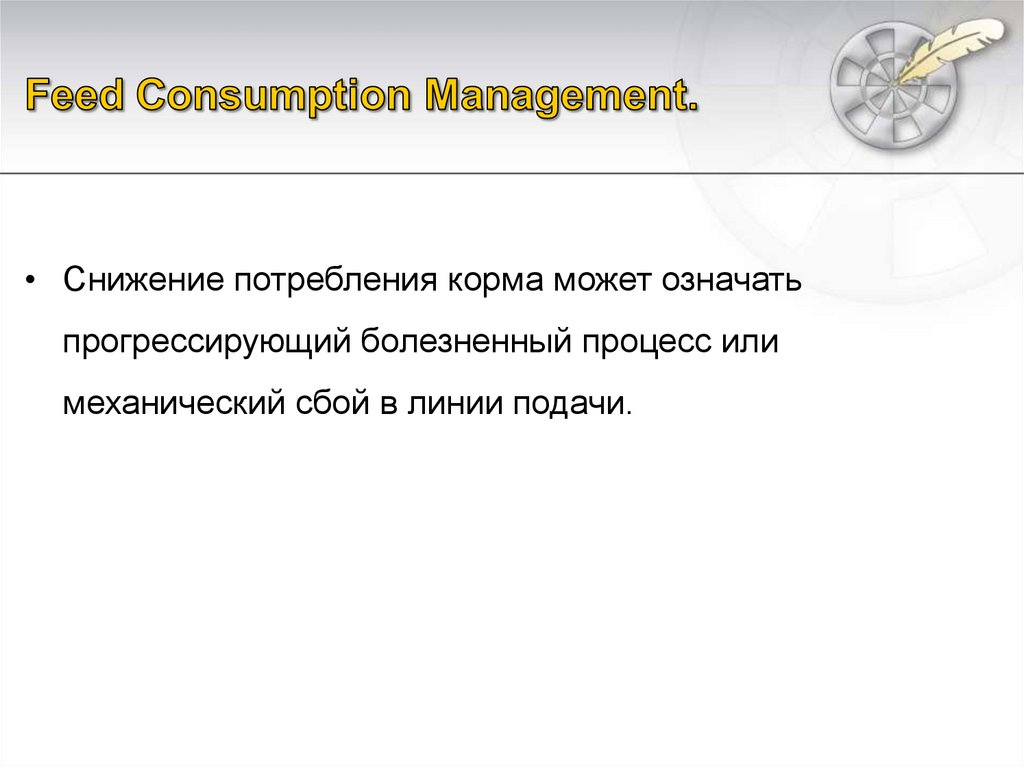 Feed Consumption Management.

• Снижение потребления корма может означать прогрессирующий болезненный процесс или механический сбой в линии подачи.